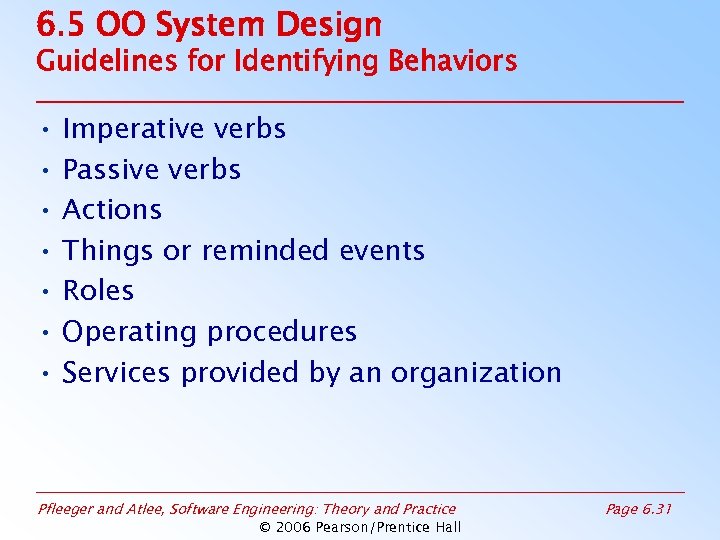 6.5 OO System Design
Guidelines for Identifying Behaviors

• Imperative verbs
• Passive verbs
• Actions
• Things or reminded events
• Roles
• Operating procedures
• Services provided by an organization

Pfleeger and Atlee, Software Engineering: Theory and Practice
Page 6.31
© 2006 Pearson/Prentice Hall